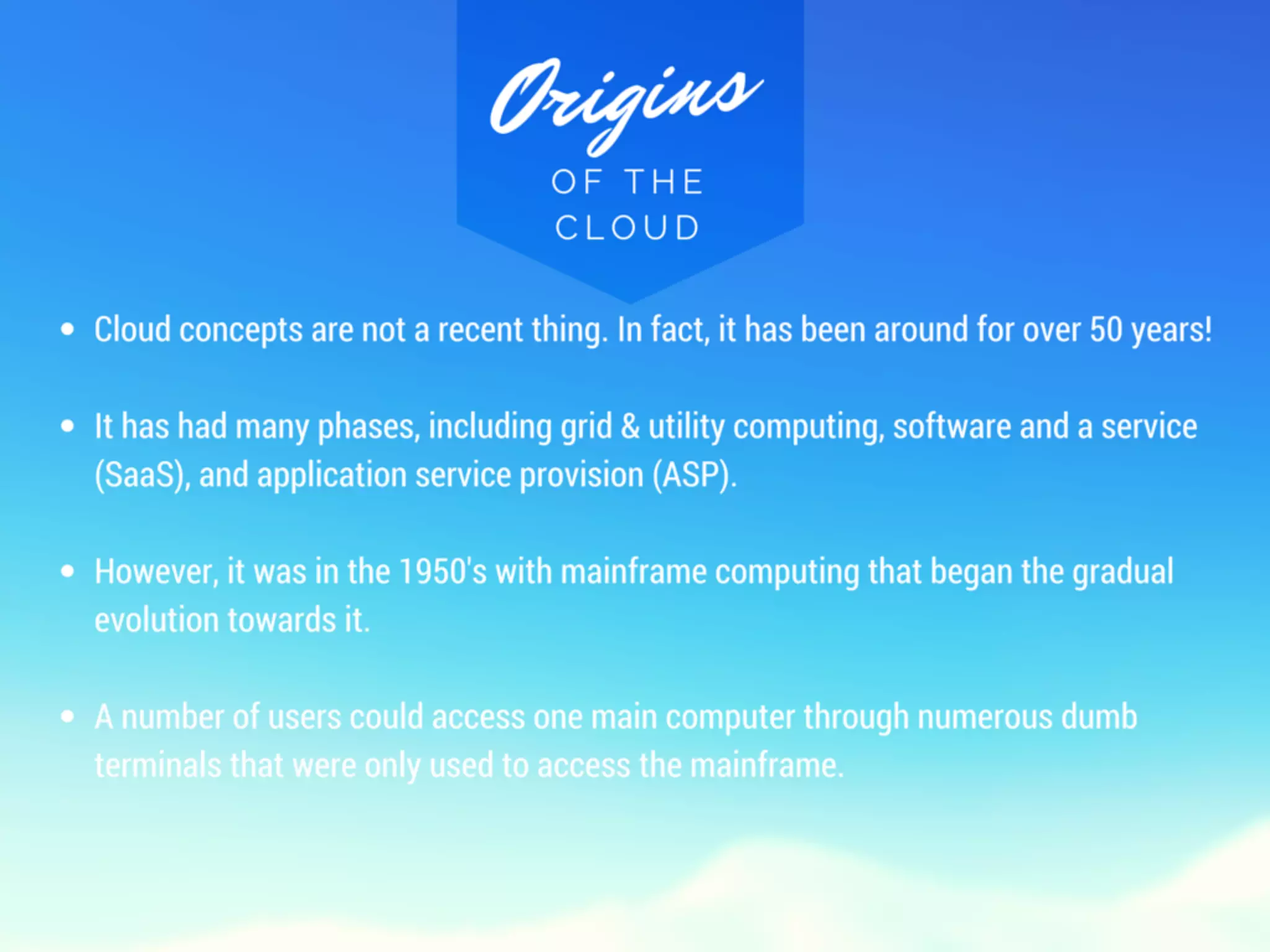 Origins
OF THE
CLOUD

• Cloud concepts are not a recent thing. In fact, it has been around for over 50 years!

• It has had many phases, including grid & utility computing, software and a service (SaaS), and application service provision (ASP).

• However, it was in the 1950's with mainframe computing that began the gradual evolution towards it.

• A number of users could access one main computer through numerous dumb terminals that were only used to access the mainframe.